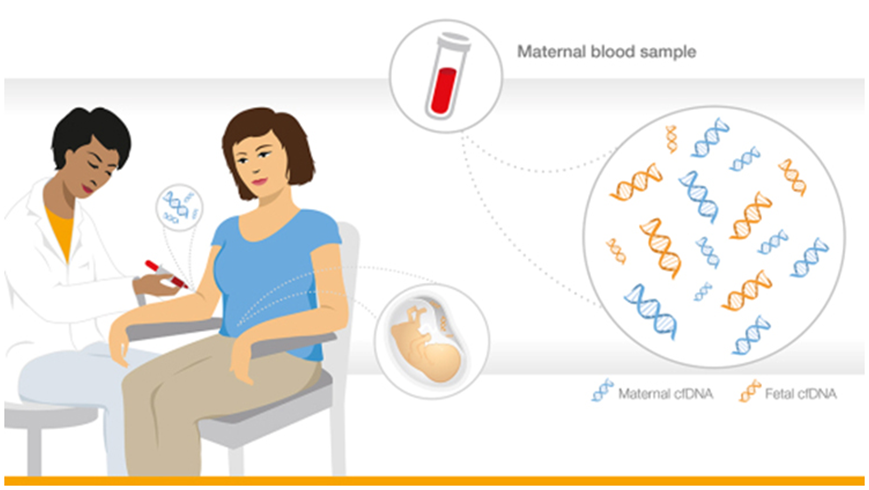 Maternal blood sample

Maternal cfDNA

Fetal cfDNA